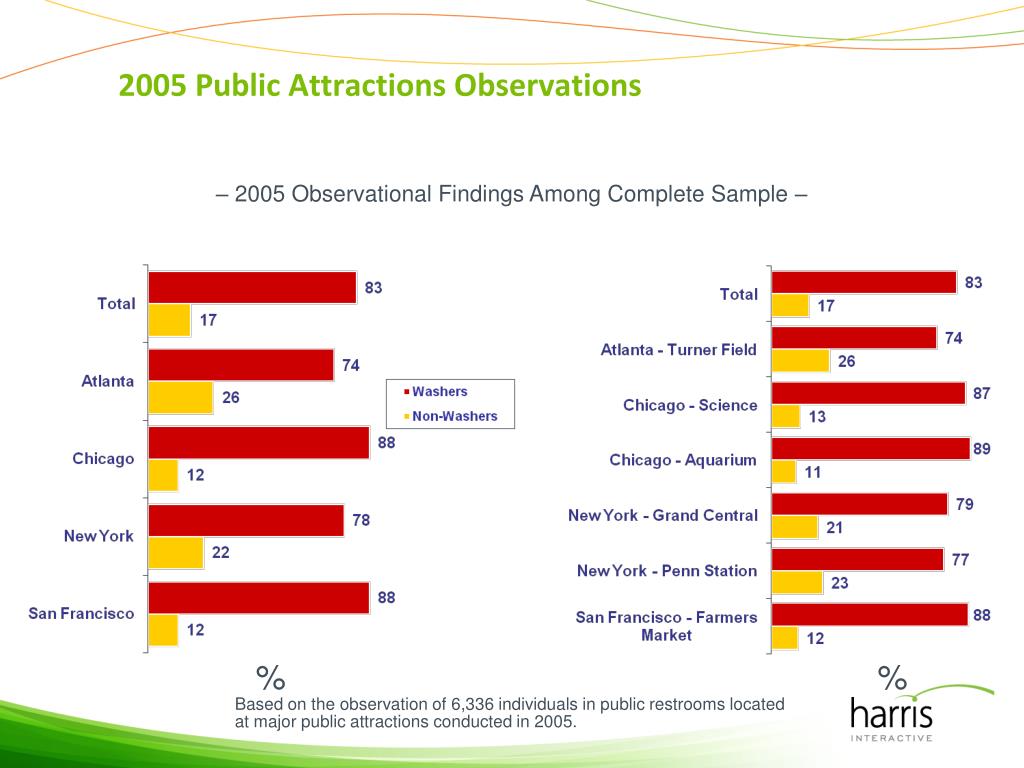 2005 Public Attractions Observations

– 2005 Observational Findings Among Complete Sample –

Total 83 17
Atlanta 74 26
Chicago 88 12
New York 78 22
San Francisco 88 12

Washers
Non-Washers

Total 83 17
Atlanta - Turner Field 74 26
Chicago - Science 87 13
Chicago - Aquarium 89 11
New York - Grand Central 79 21
New York - Penn Station 77 23
San Francisco - Farmers Market 88 12

%

%

Based on the observation of 6,336 individuals in public restrooms located at major public attractions conducted in 2005.

harris
INTERACTIVE